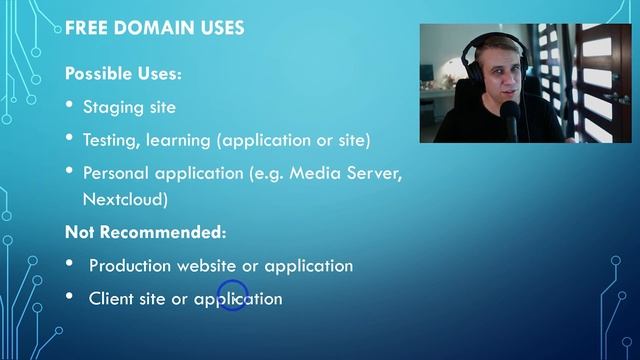 FREE DOMAIN USES

Possible Uses:

• Staging site

• Testing, learning (application or site)

• Personal application (e.g. Media Server, Nextcloud)

Not Recommended:

• Production website or application

• Client site or application